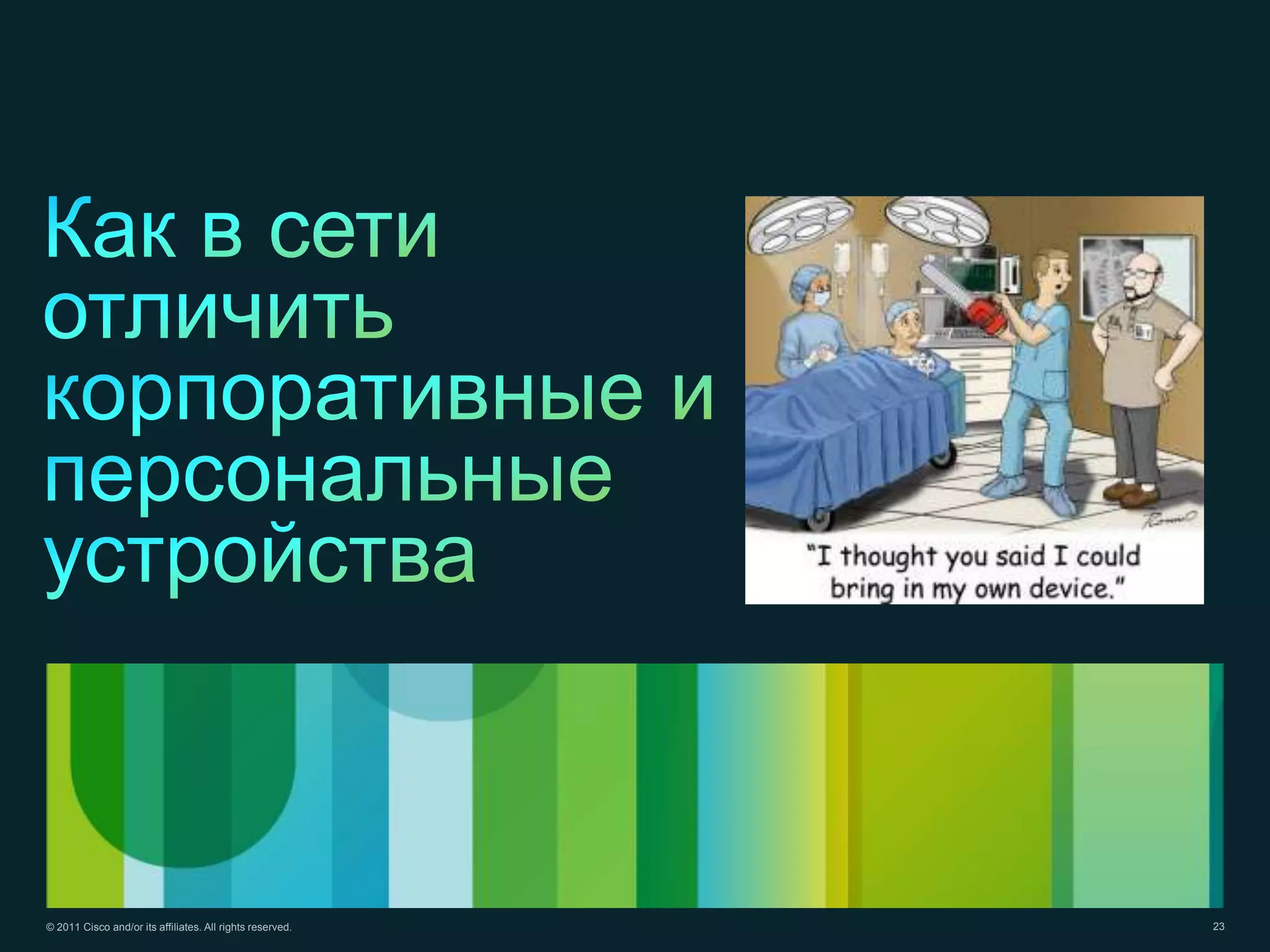 Как в сети отличить корпоративные и персональные устройства

"I thought you said I could bring in my own device."

© 2011 Cisco and/or its affiliates. All rights reserved.

23